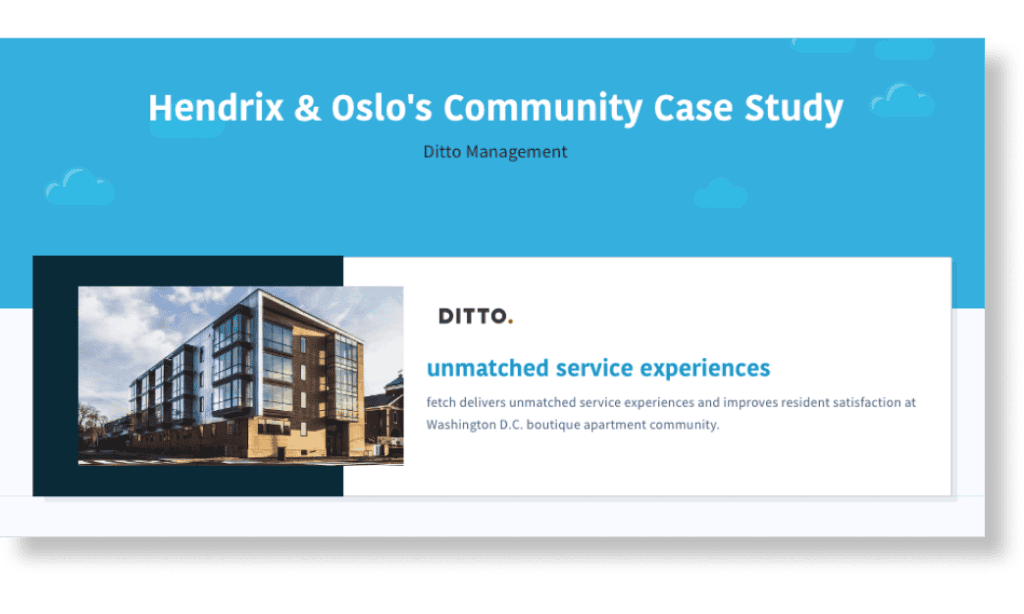 Hendrix & Oslo's Community Case Study

Ditto Management

DITTO.

unmatched service experiences

fetch delivers unmatched service experiences and improves resident satisfaction at Washington D.C. boutique apartment community.